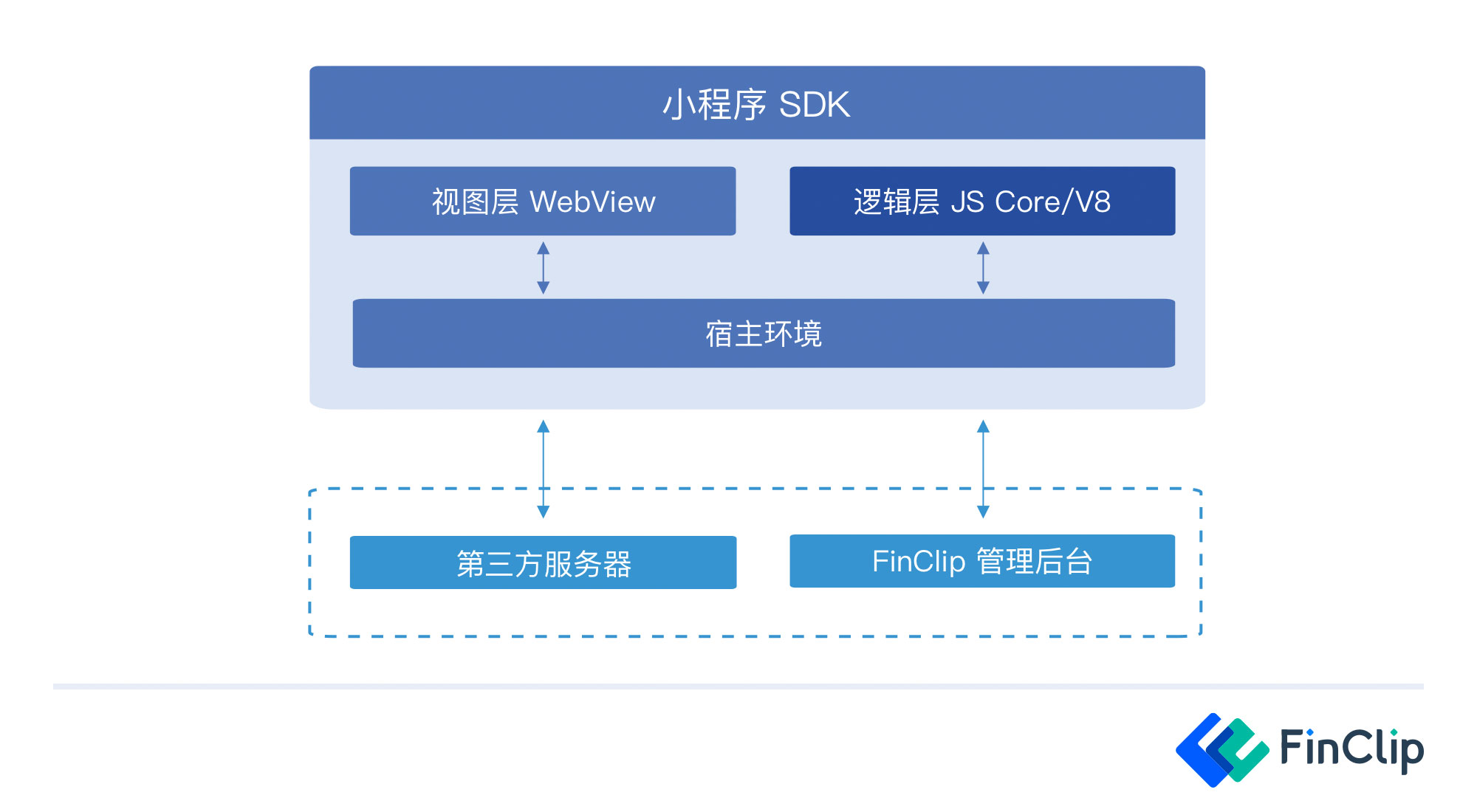 小程序 SDK

视图层 WebView

逻辑层 JS Core/V8

宿主环境

第三方服务器

FinClip 管理后台

FinClip